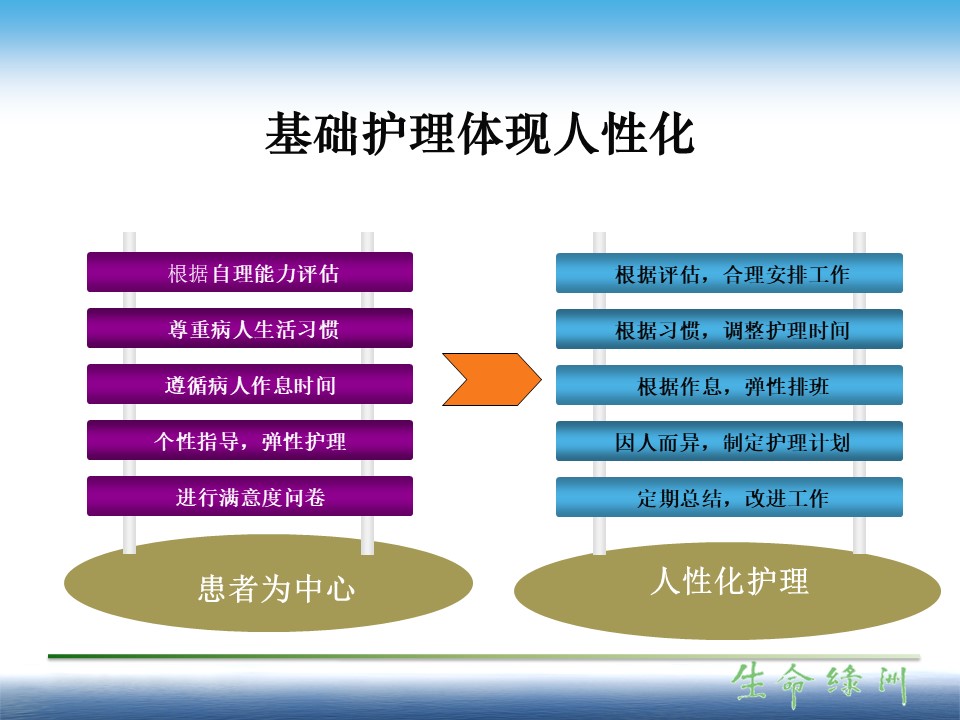 基础护理体现人性化

根据自理能力评估

尊重病人生活习惯

遵循病人作息时间

个性指导，弹性护理

进行满意度问卷

患者为中心

根据评估，合理安排工作

根据习惯，调整护理时间

根据作息，弹性排班

因人而异，制定护理计划

定期总结，改进工作

人性化护理

生命绿洲